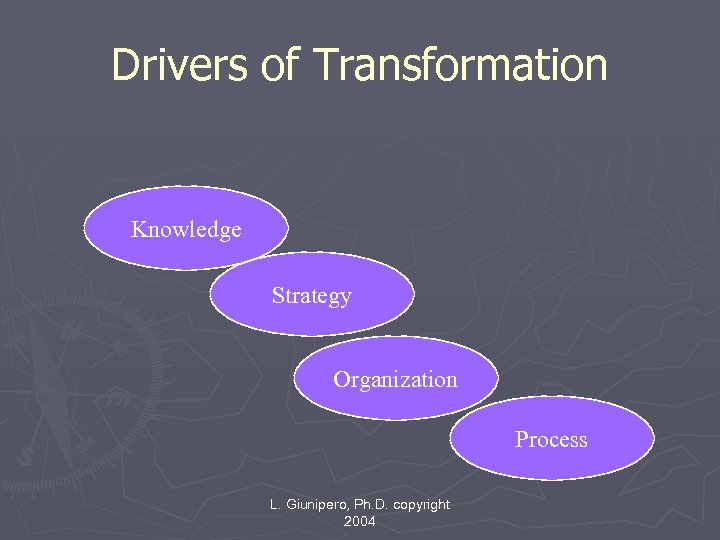 Drivers of Transformation

Knowledge

Strategy

Organization

Process

L. Giunipero, Ph.D. copyright 2004